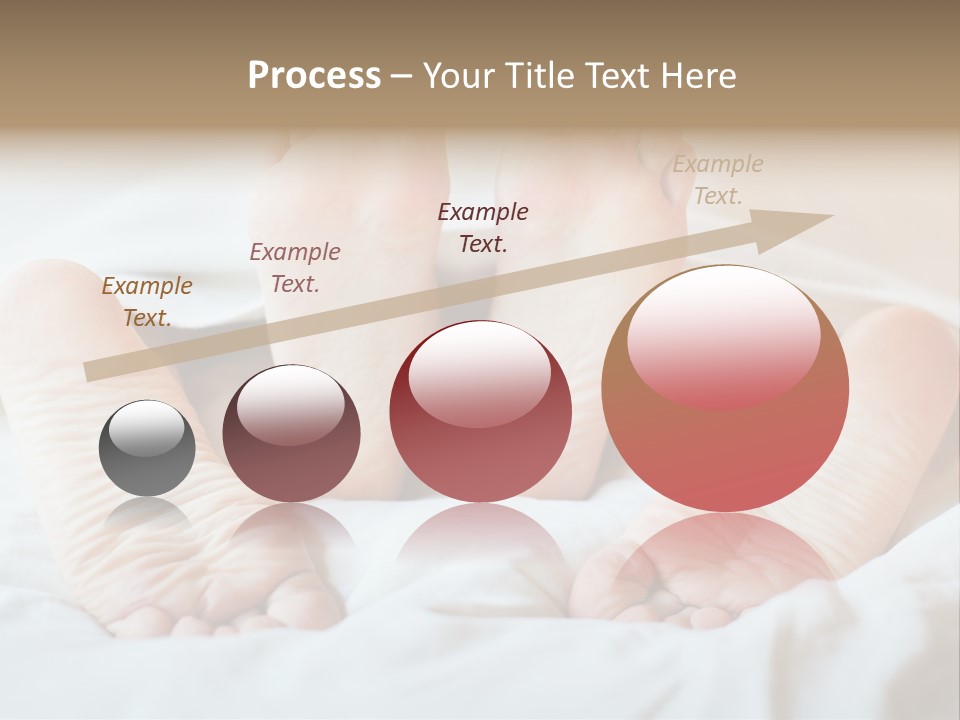 Process – Your Title Text Here

Example Text.

Example Text.

Example Text.

Example Text.